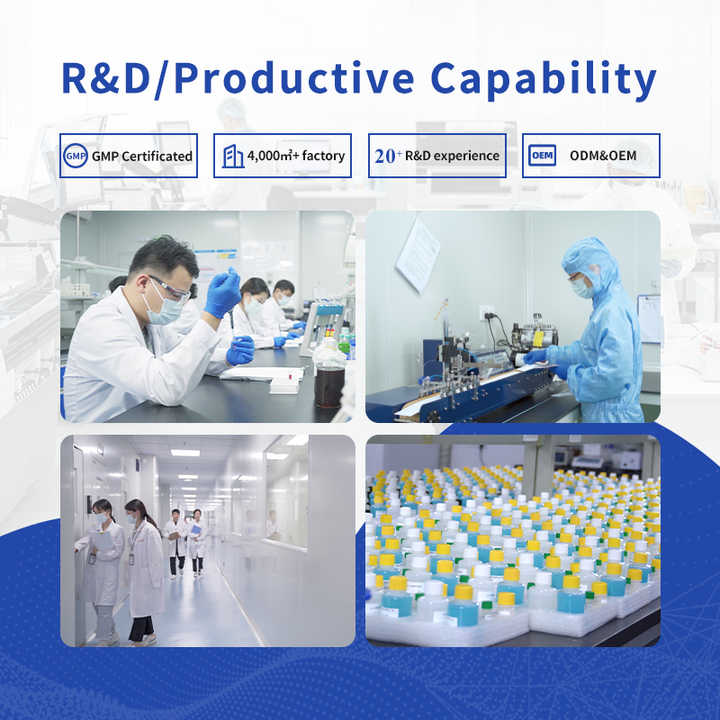 R&D/Productive Capability

GMP GMP Certificated

4,000㎡+ factory

20+ R&D experience

OEM ODM&OEM